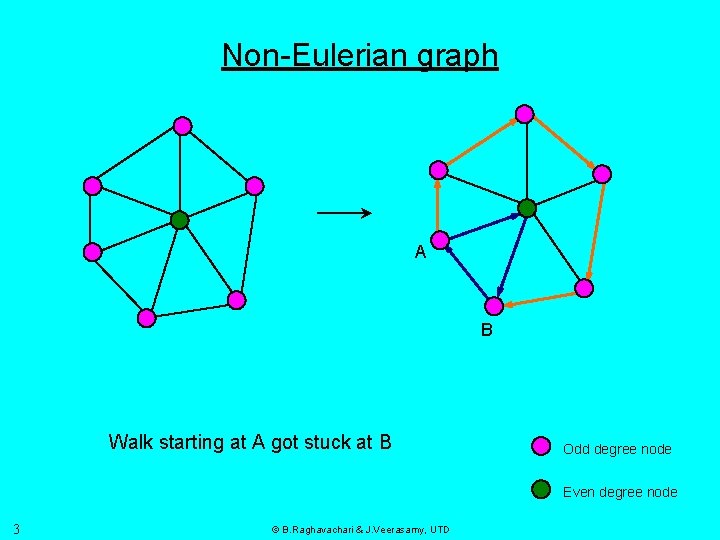 Non-Eulerian graph

A

B

Walk starting at A got stuck at B

Odd degree node

Even degree node

3

© B.Raghavachari & J.Veerasamy, UTD